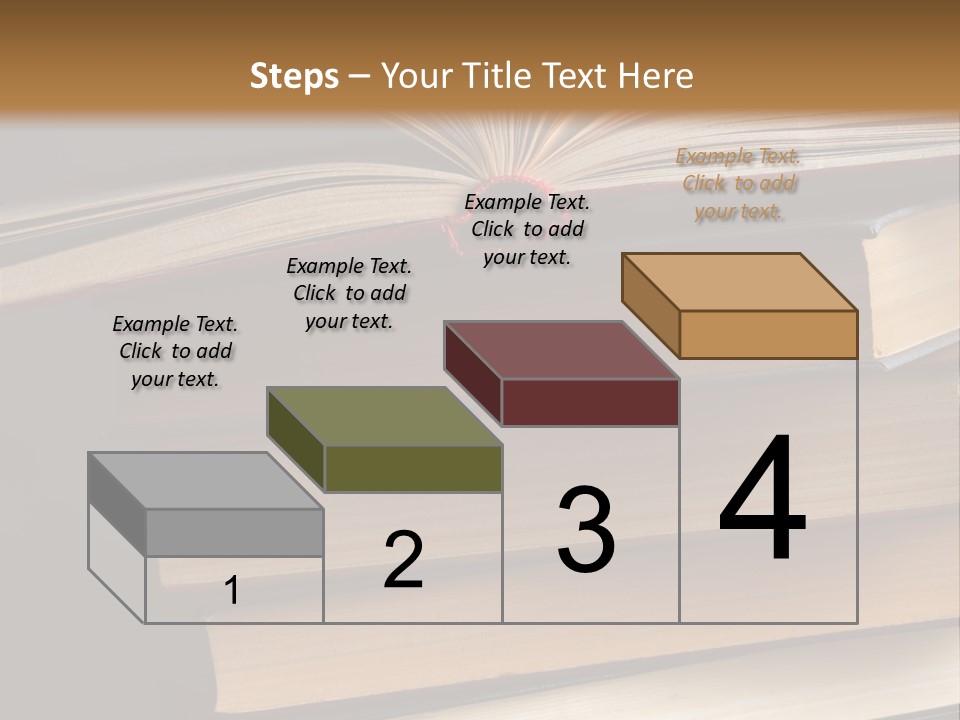 Steps – Your Title Text Here

Example Text. Click to add your text.

Example Text. Click to add your text.

Example Text. Click to add your text.

Example Text. Click to add your text.

1

2

3

4